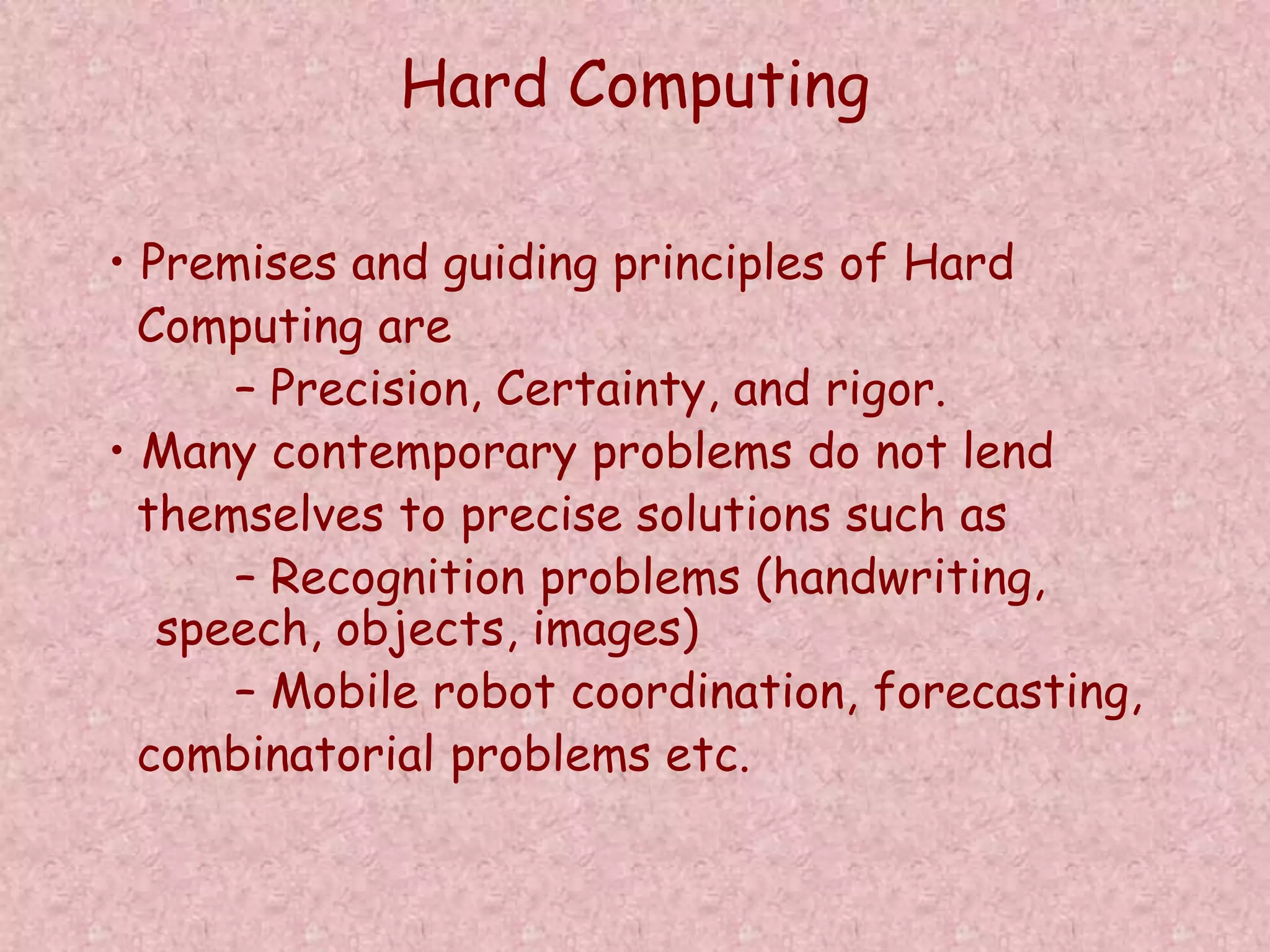 Hard Computing

• Premises and guiding principles of Hard Computing are

– Precision, Certainty, and rigor.

• Many contemporary problems do not lend themselves to precise solutions such as

– Recognition problems (handwriting, speech, objects, images)

– Mobile robot coordination, forecasting, combinatorial problems etc.